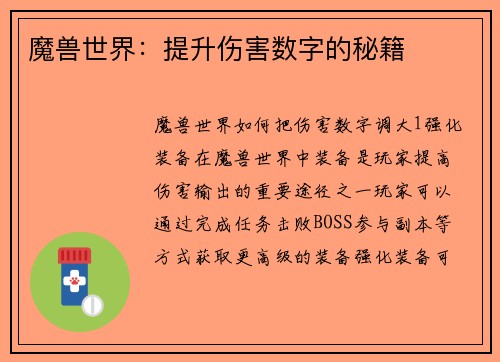 魔兽世界：提升伤害数字的秘籍

魔兽世界如何把伤害数字调大1强化装备在魔兽世界中装备是玩家提高伤害输出的重要途径之一玩家可以通过完成任务击败BOSS参与副本等方式获取更高级的装备强化装备可